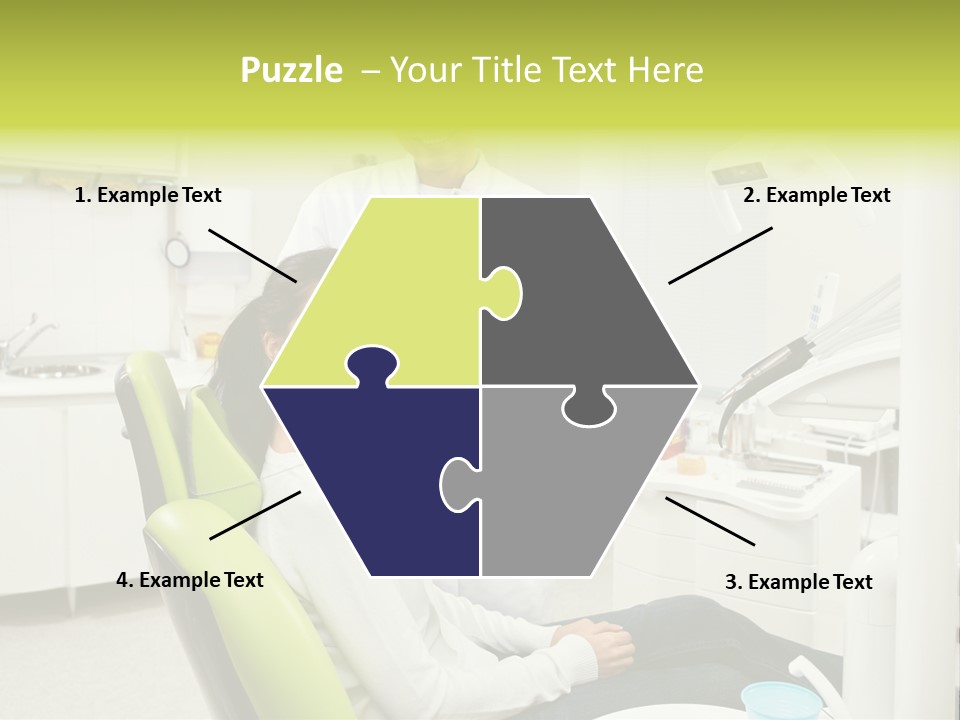 Puzzle – Your Title Text Here

1. Example Text

2. Example Text

4. Example Text

3. Example Text